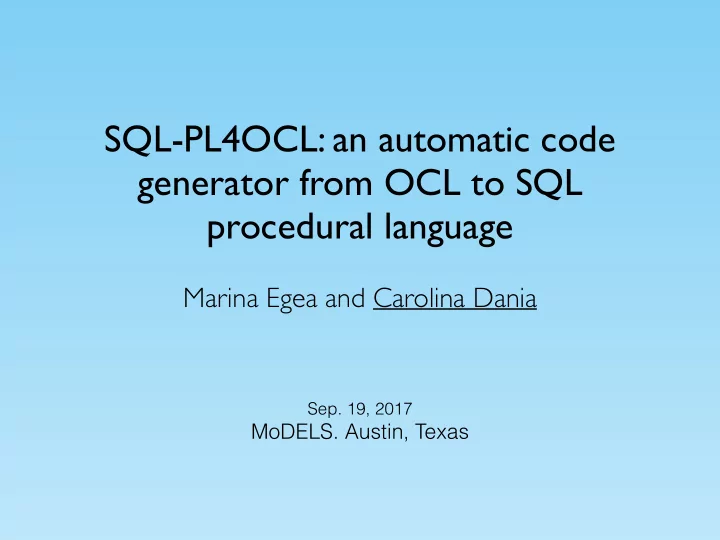 SQL-PL4OCL: an automatic code generator from OCL to SQL procedural language

Marina Egea and Carolina Dania

Sep. 19, 2017
MoDELS. Austin, Texas